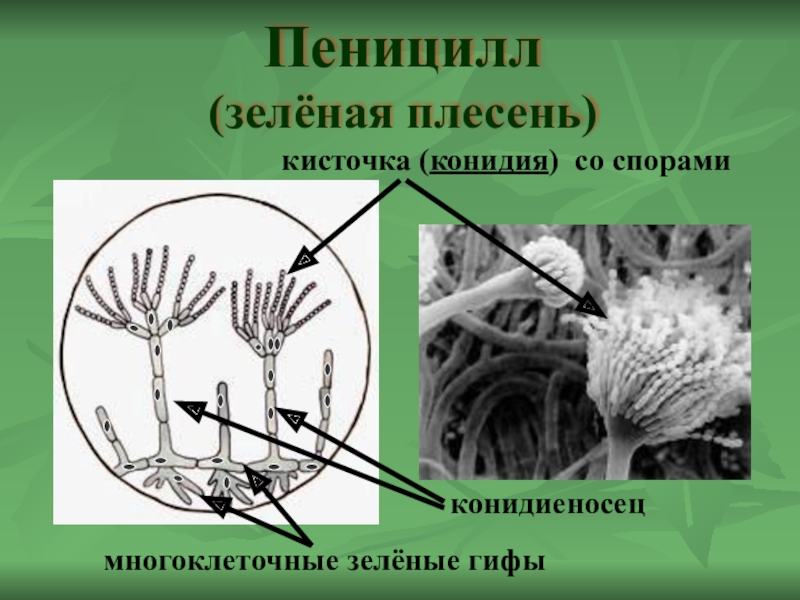 Пеницилл
(зелёная плесень)

кисточка (конидия) со спорами

конидиеносец

многоклеточные зелёные гифы